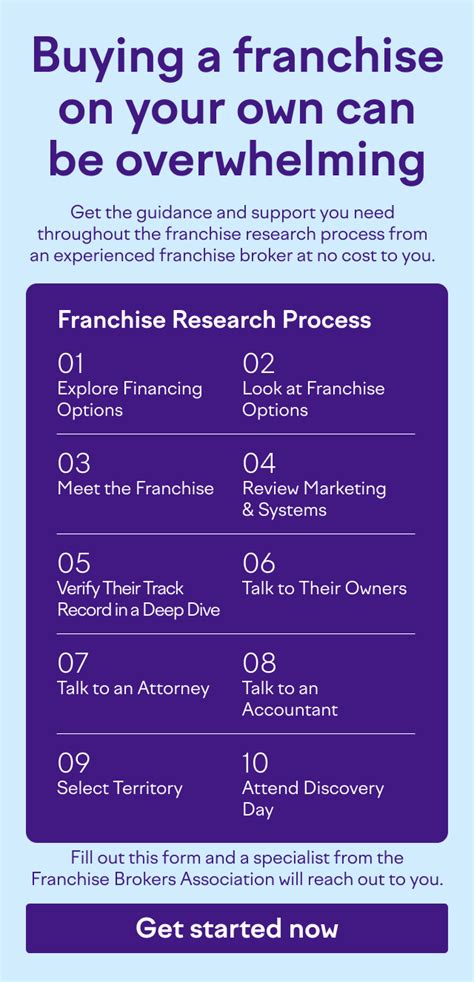 Buying a franchise on your own can be overwhelming

Get the guidance and support you need throughout the franchise research process from an experienced franchise broker at no cost to you.

Franchise Research Process

01
Explore Financing Options

02
Look at Franchise Options

03
Meet the Franchise

04
Review Marketing & Systems

05
Verify Their Track Record in a Deep Dive

06
Talk to Their Owners

07
Talk to an Attorney

08
Talk to an Accountant

09
Select Territory

10
Attend Discovery Day

Fill out this form and a specialist from the Franchise Brokers Association will reach out to you.

Get started now